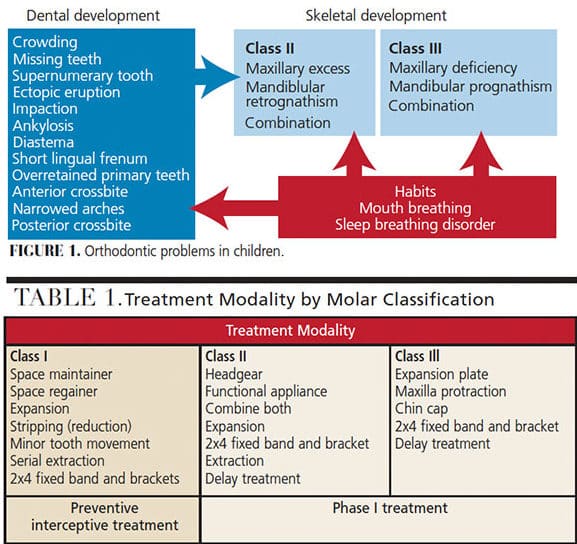 Dental development

Crowding
Missing teeth
Supernumerary tooth
Ectopic eruption
Impaction
Ankylosis
Diastema
Short lingual frenum
Overretained primary teeth
Anterior crossbite
Narrowed arches
Posterior crossbite

Skeletal development

Class II
Maxillary excess
Mandiblular retrognathism
Combination

Class III
Maxillary deficiency
Mandibular prognathism
Combination

Habits
Mouth breathing
Sleep breathing disorder

FIGURE 1. Orthodontic problems in children.

TABLE 1. Treatment Modality by Molar Classification

| Treatment Modality | | |
|---|---|---|
| Class I<br>Space maintainer<br>Space regainer<br>Expansion<br>Stripping (reduction)<br>Minor tooth movement<br>Serial extraction<br>2x4 fixed band and brackets | Class II<br>Headgear<br>Functional appliance<br>Combine both<br>Expansion<br>2x4 fixed band and bracket<br>Extraction<br>Delay treatment | Class III<br>Expansion plate<br>Maxilla protraction<br>Chin cap<br>2x4 fixed band and bracket<br>Delay treatment |
| Preventive interceptive treatment | Phase I treatment | |